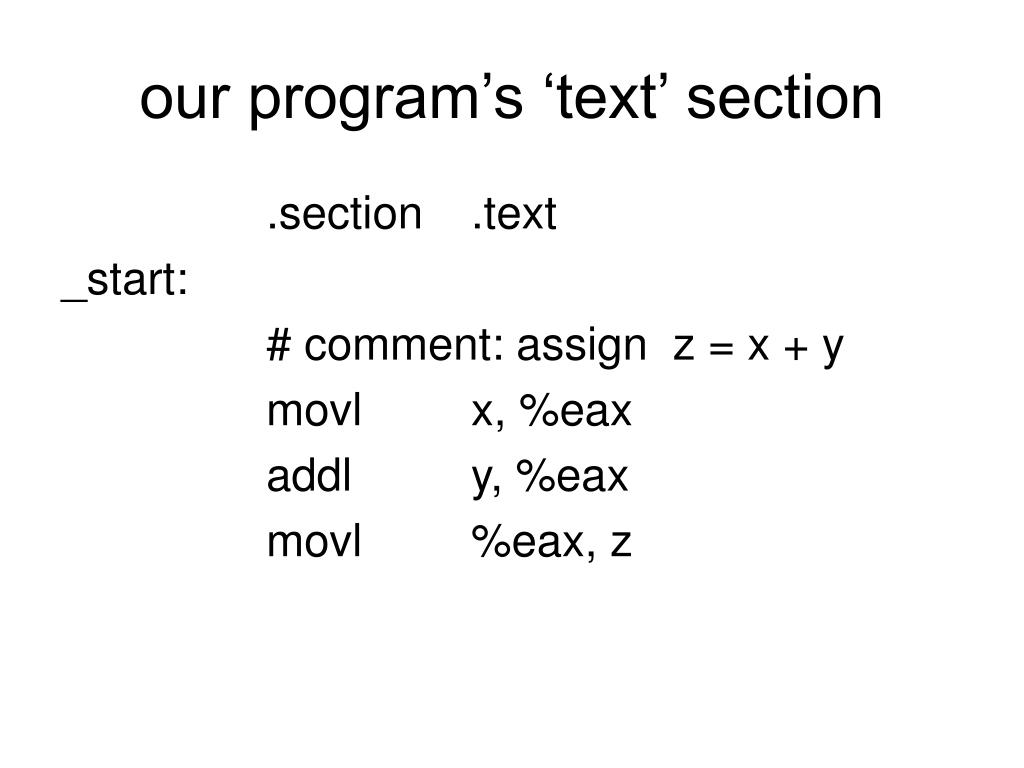 our program’s ‘text’ section

.section .text
_start:
# comment: assign z = x + y
movl x, %eax
addl y, %eax
movl %eax, z